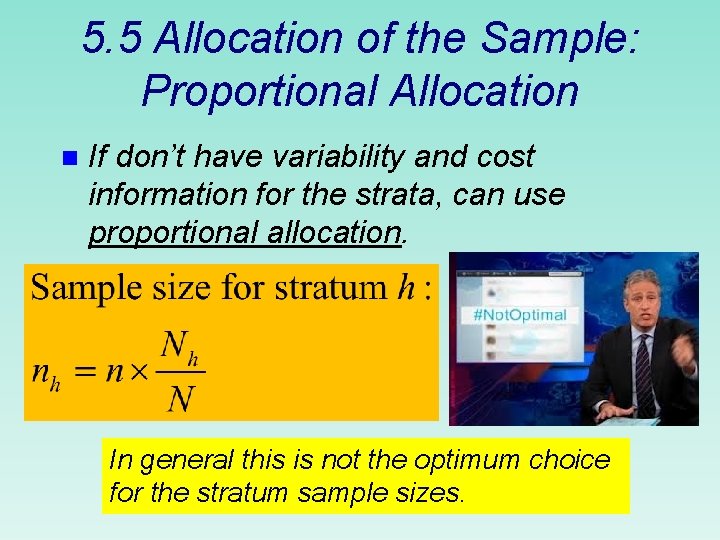 5.5 Allocation of the Sample: Proportional Allocation

If don't have variability and cost information for the strata, can use proportional allocation.

Sample size for stratum $h$ :

$n_h = n \times \frac{N_h}{N}$

#NotOptimal

In general this is not the optimum choice for the stratum sample sizes.